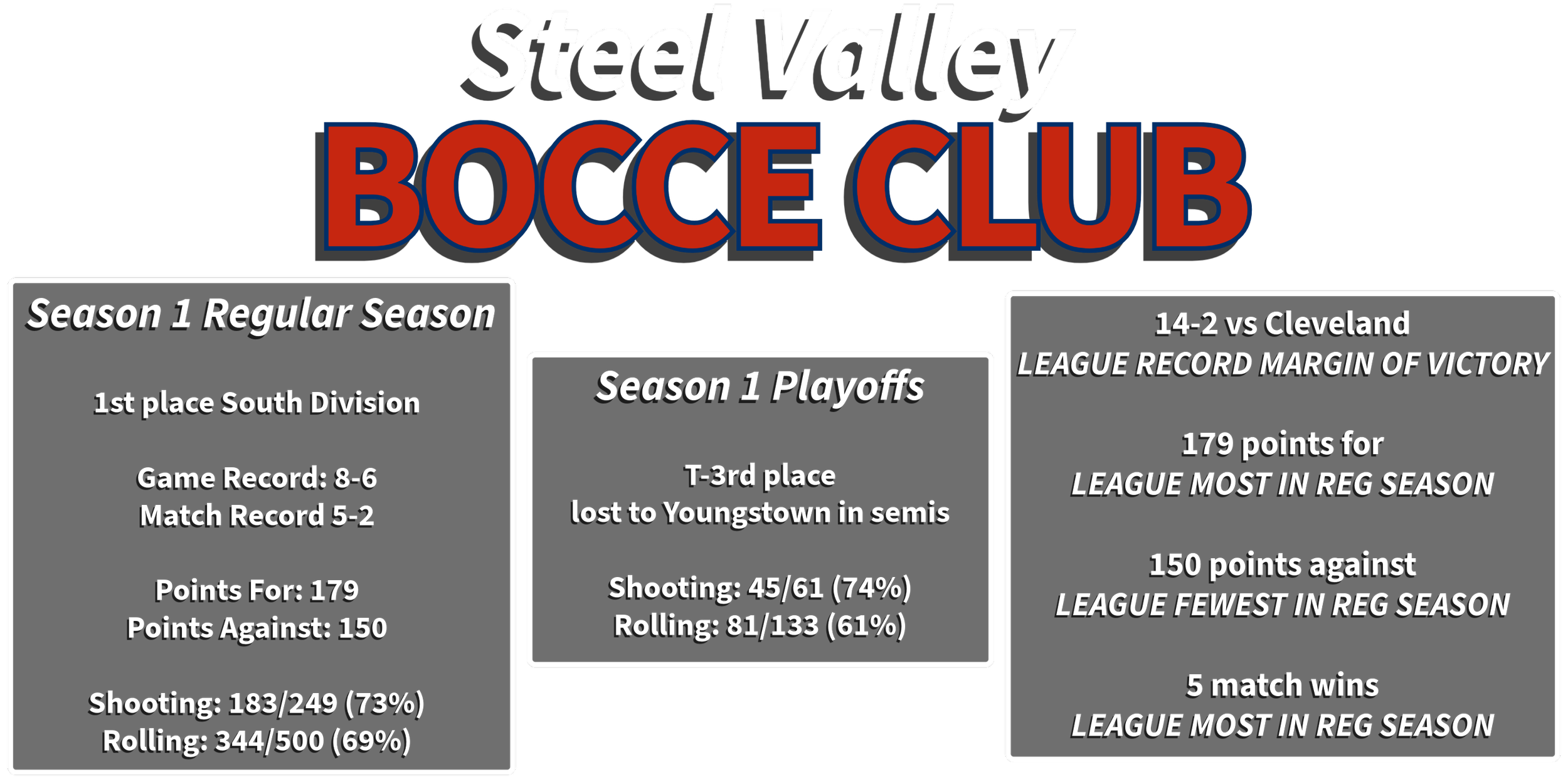 Steel Valley
BOCCE CLUB

Season 1 Regular Season

1st place South Division

Game Record: 8-6
Match Record 5-2

Points For: 179
Points Against: 150

Shooting: 183/249 (73%)
Rolling: 344/500 (69%)

Season 1 Playoffs

T-3rd place
lost to Youngstown in semis

Shooting: 45/61 (74%)
Rolling: 81/133 (61%)

14-2 vs Cleveland
LEAGUE RECORD MARGIN OF VICTORY

179 points for
LEAGUE MOST IN REG SEASON

150 points against
LEAGUE FEWEST IN REG SEASON

5 match wins
LEAGUE MOST IN REG SEASON